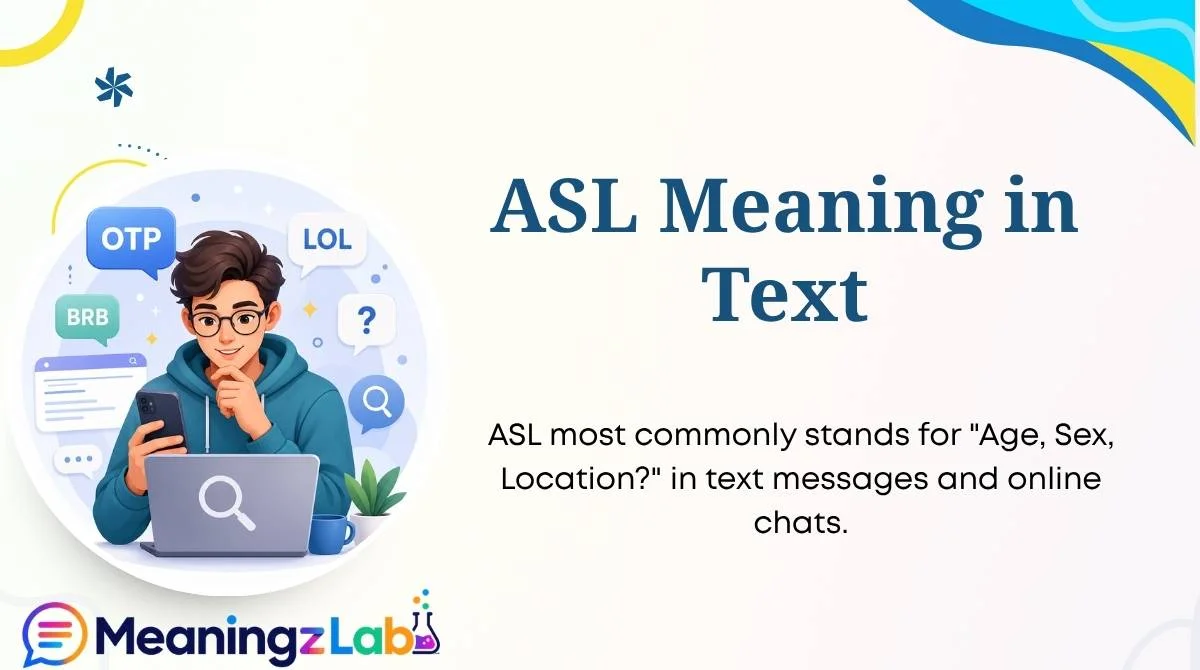 OTP

LOL

BRB

?

ASL Meaning in Text

ASL most commonly stands for "Age, Sex, Location?" in text messages and online chats.

MeaningzLab